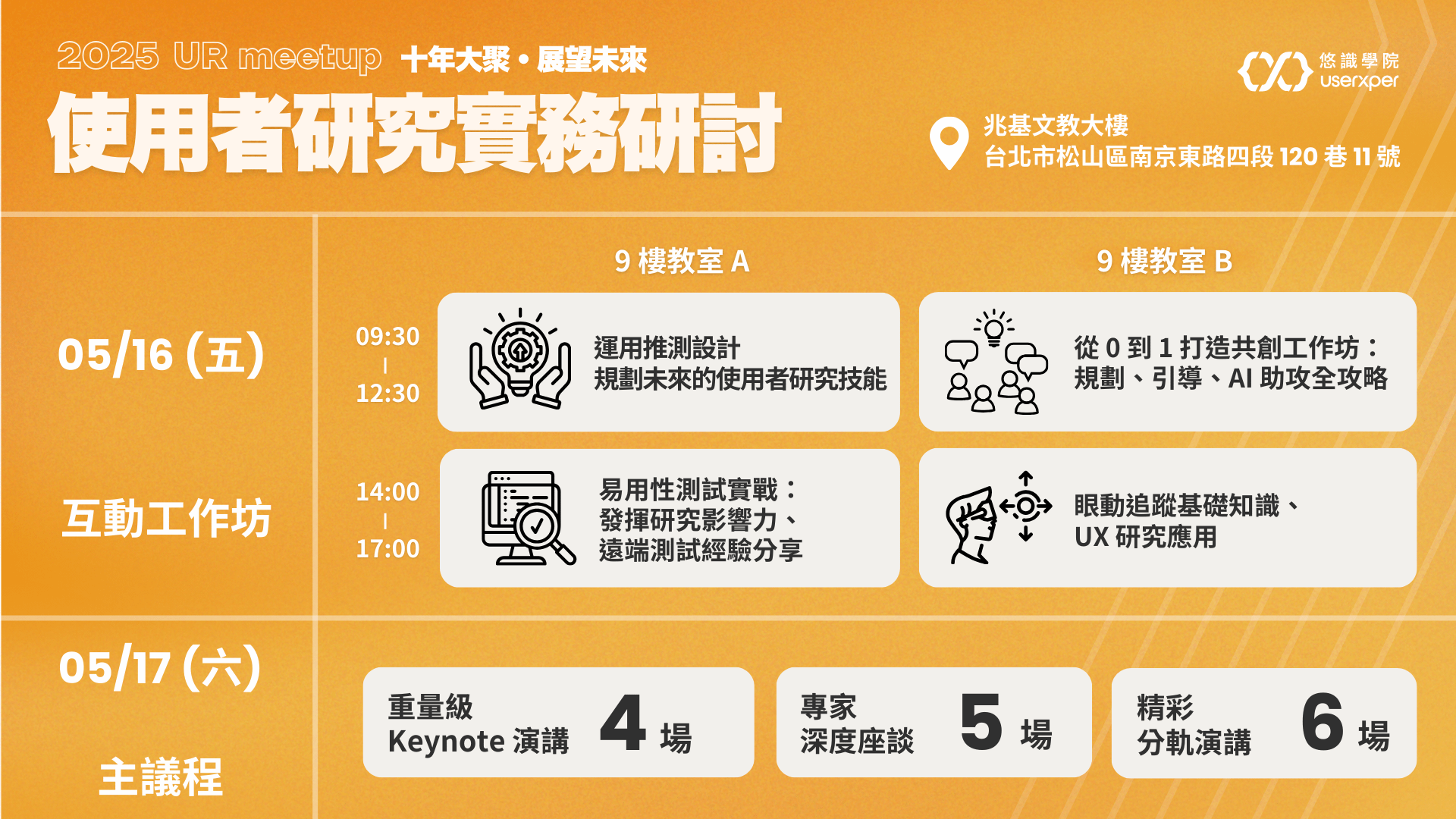 2025 UR meetup 十年大聚・展望未來
使用者研究實務研討

悠識學院 userxper

兆基文教大樓
台北市松山區南京東路四段 120 巷 11 號

9 樓教室 A

9 樓教室 B

05/16 (五)

互動工作坊

09:30
|
12:30

運用推測設計
規劃未來的使用者研究技能

從 0 到 1 打造共創工作坊：
規劃、引導、AI 助攻全攻略

14:00
|
17:00

易用性測試實戰：
發揮研究影響力、
遠端測試經驗分享

眼動追蹤基礎知識、
UX 研究應用

05/17 (六)

主議程

重量級
Keynote 演講 4 場

專家
深度座談 5 場

精彩
分軌演講 6 場